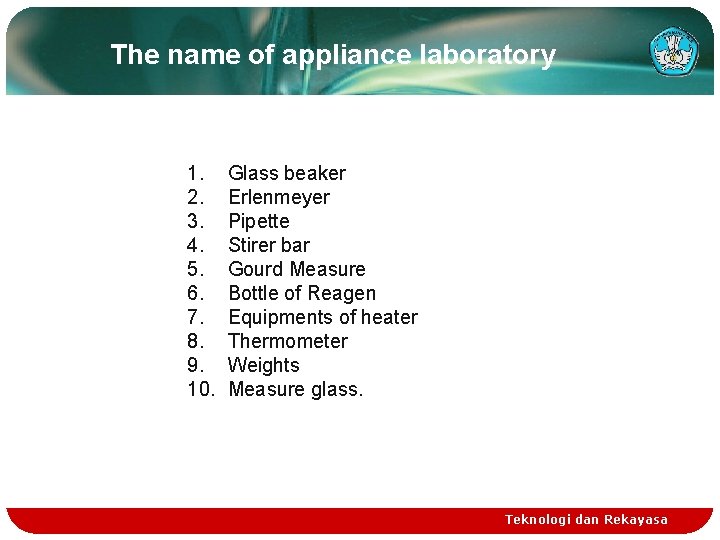 The name of appliance laboratory

1. Glass beaker
2. Erlenmeyer
3. Pipette
4. Stirer bar
5. Gourd Measure
6. Bottle of Reagen
7. Equipments of heater
8. Thermometer
9. Weights
10. Measure glass.

Teknologi dan Rekayasa